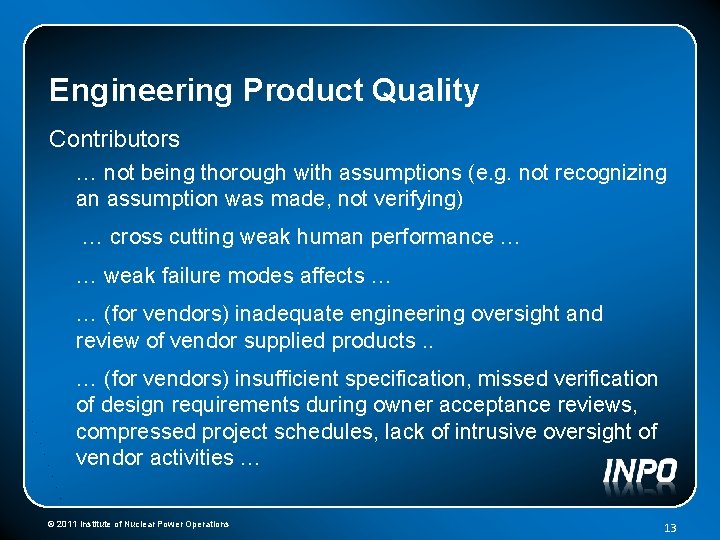 Engineering Product Quality

Contributors

… not being thorough with assumptions (e.g. not recognizing an assumption was made, not verifying)

… cross cutting weak human performance …

… weak failure modes affects …

… (for vendors) inadequate engineering oversight and review of vendor supplied products ..

… (for vendors) insufficient specification, missed verification of design requirements during owner acceptance reviews, compressed project schedules, lack of intrusive oversight of vendor activities …

INPO

© 2011 Institute of Nuclear Power Operations

13